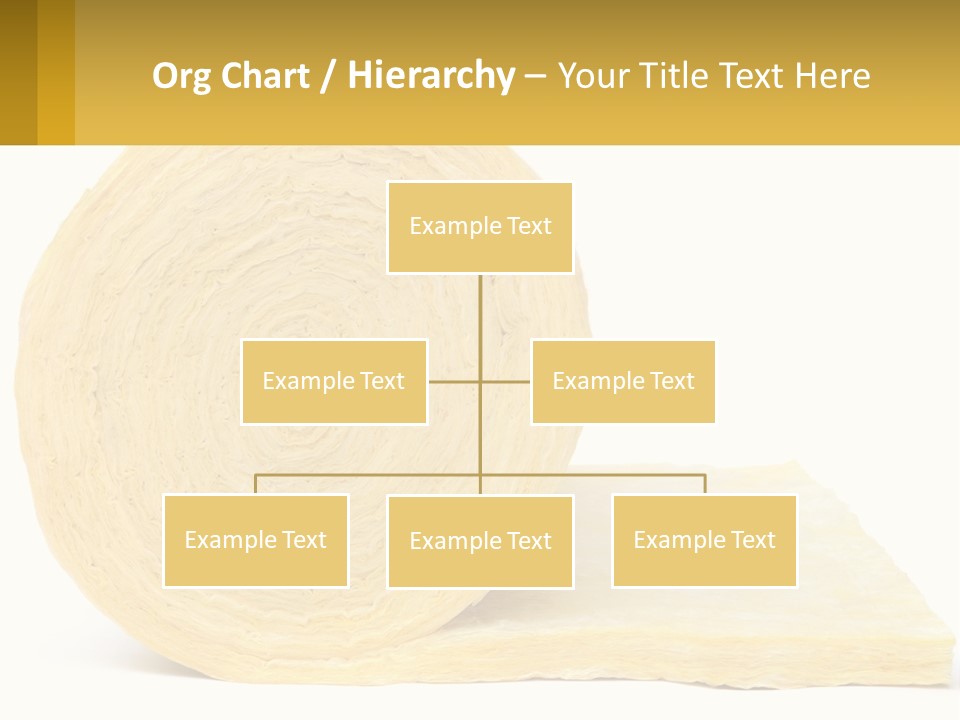 Org Chart / Hierarchy – Your Title Text Here

Example Text

Example Text

Example Text

Example Text

Example Text

Example Text